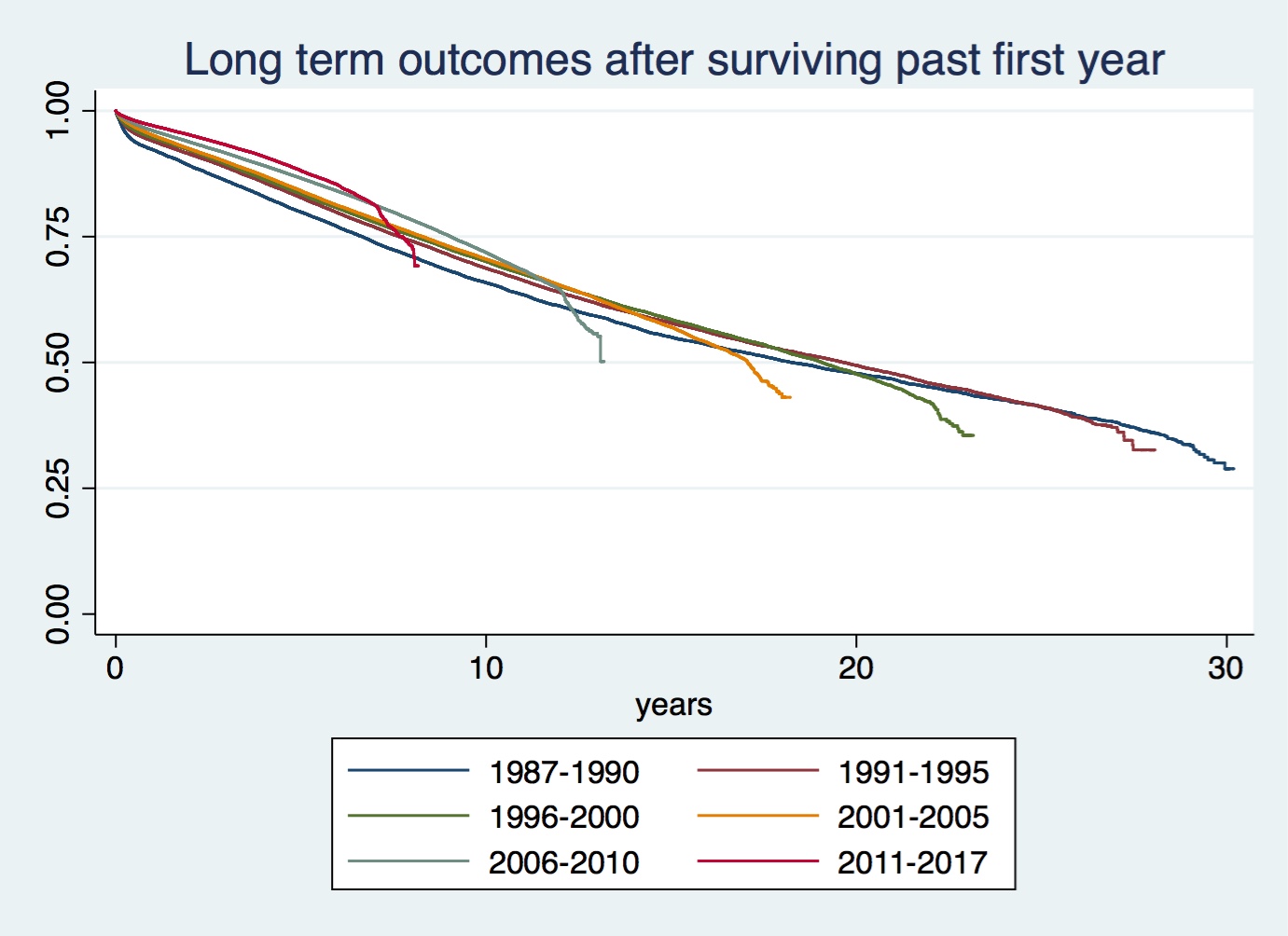 Long term outcomes after surviving past first year

1.00
0.75
0.50
0.25
0.00

0
10
20
30

years

1987-1990
1991-1995
1996-2000
2001-2005
2006-2010
2011-2017